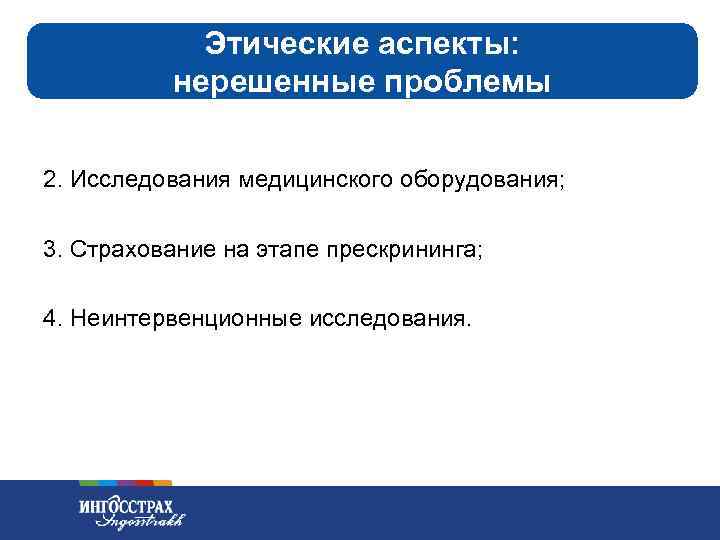 Этические аспекты:
нерешенные проблемы

2. Исследования медицинского оборудования;

3. Страхование на этапе прескрининга;

4. Неинтервенционные исследования.

ИНГОССТРАХ
Ingosstrakh